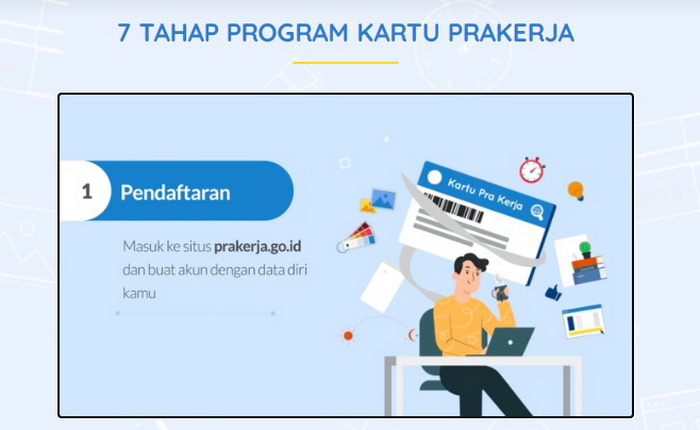 7 TAHAP PROGRAM KARTU PRAKERJA

1 Pendaftaran

Masuk ke situs prakerja.go.id dan buat akun dengan data diri kamu

Kartu Pra Kerja